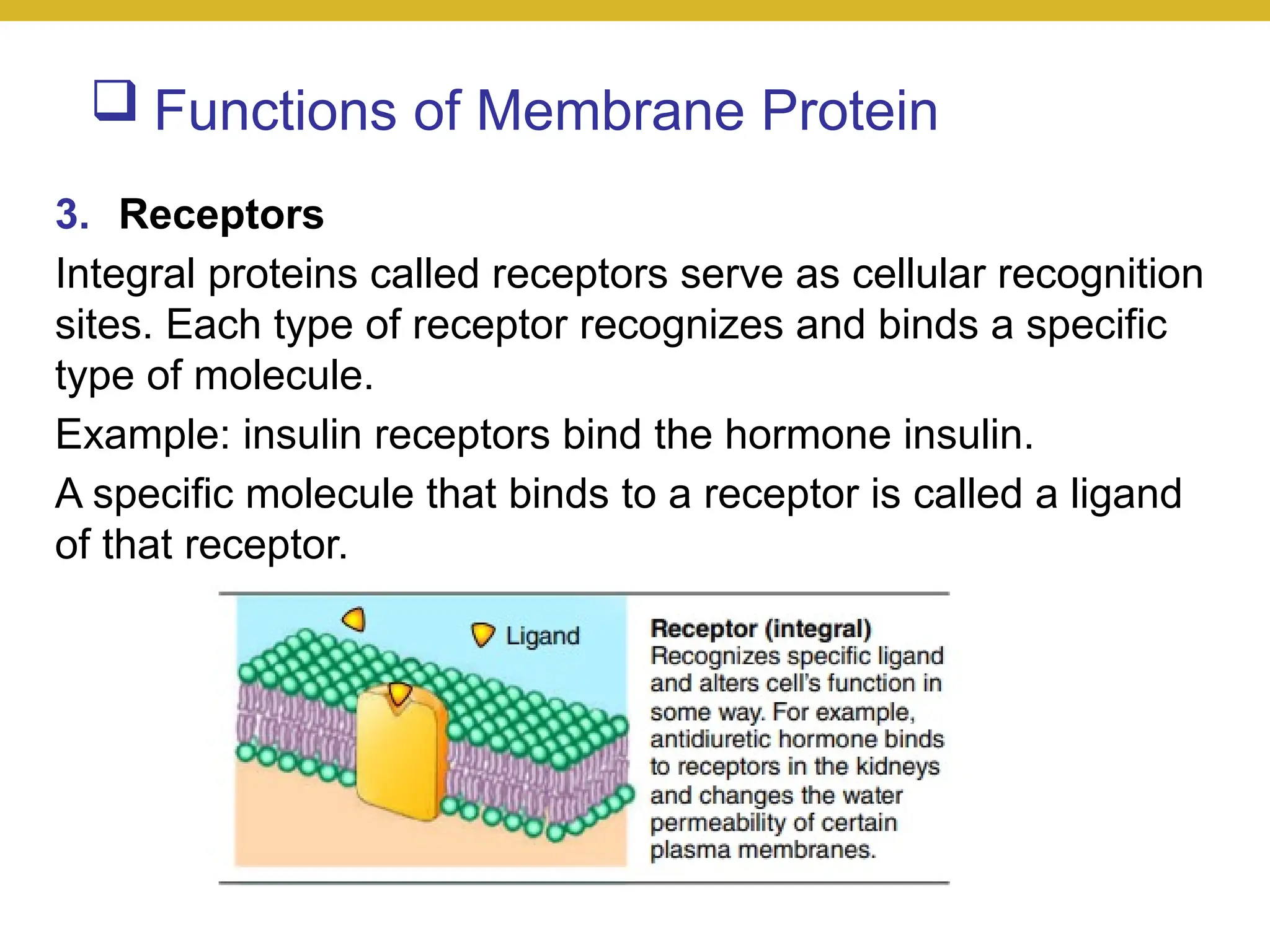 ❑ Functions of Membrane Protein

3. Receptors

Integral proteins called receptors serve as cellular recognition sites. Each type of receptor recognizes and binds a specific type of molecule.

Example: insulin receptors bind the hormone insulin.

A specific molecule that binds to a receptor is called a ligand of that receptor.

Ligand

Receptor (integral)
Recognizes specific ligand and alters cell's function in some way. For example, antidiuretic hormone binds to receptors in the kidneys and changes the water permeability of certain plasma membranes.